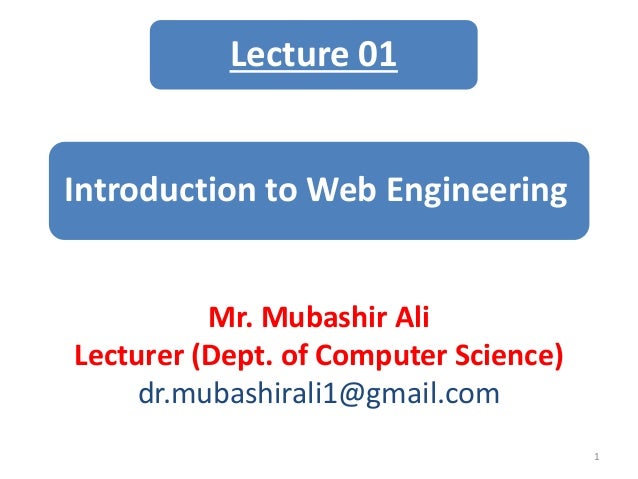 Lecture 01

Introduction to Web Engineering

Mr. Mubashir Ali
Lecturer (Dept. of Computer Science)
dr.mubashirali1@gmail.com

1